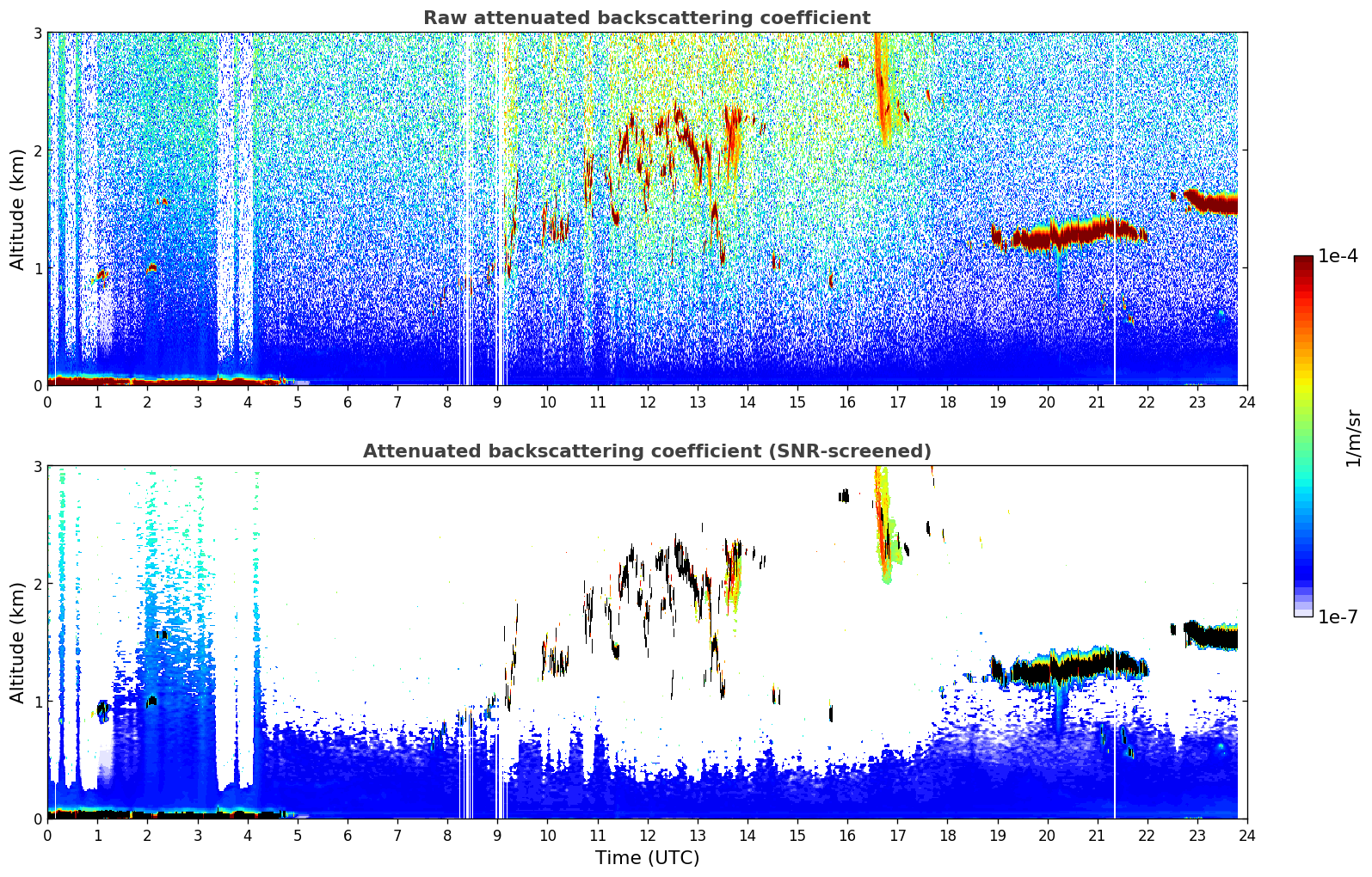 Raw attenuated backscattering coefficient

Altitude (km)

3
2
1
0

0 1 2 3 4 5 6 7 8 9 10 11 12 13 14 15 16 17 18 19 20 21 22 23 24

Attenuated backscattering coefficient (SNR-screened)

Altitude (km)

3
2
1
0

0 1 2 3 4 5 6 7 8 9 10 11 12 13 14 15 16 17 18 19 20 21 22 23 24

Time (UTC)

1e-4
1/m/sr
1e-7